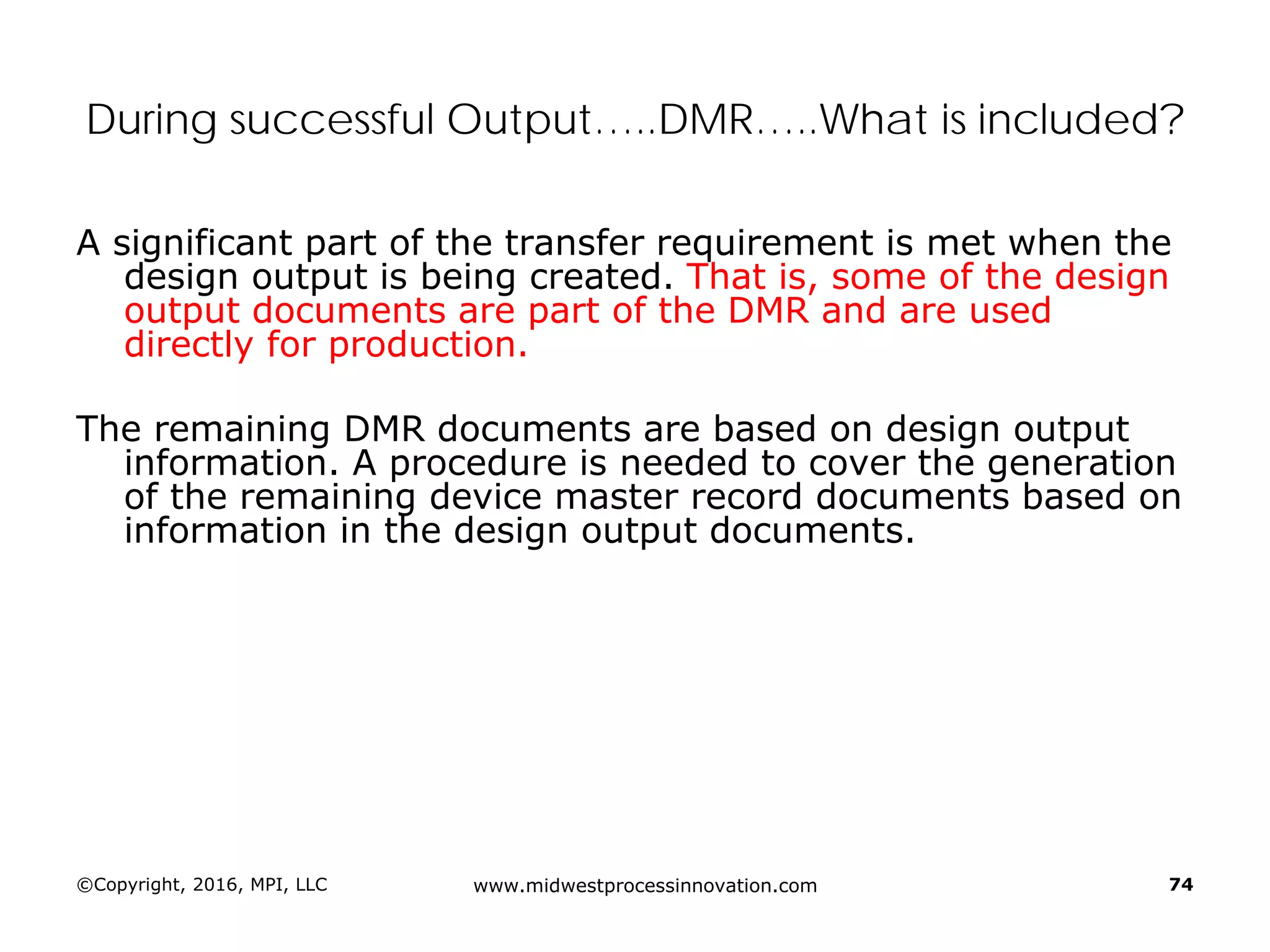 During successful Output…..DMR…..What is included?

A significant part of the transfer requirement is met when the design output is being created. That is, some of the design output documents are part of the DMR and are used directly for production.

The remaining DMR documents are based on design output information. A procedure is needed to cover the generation of the remaining device master record documents based on information in the design output documents.

©Copyright, 2016, MPI, LLC

www.midwestprocessinnovation.com

74